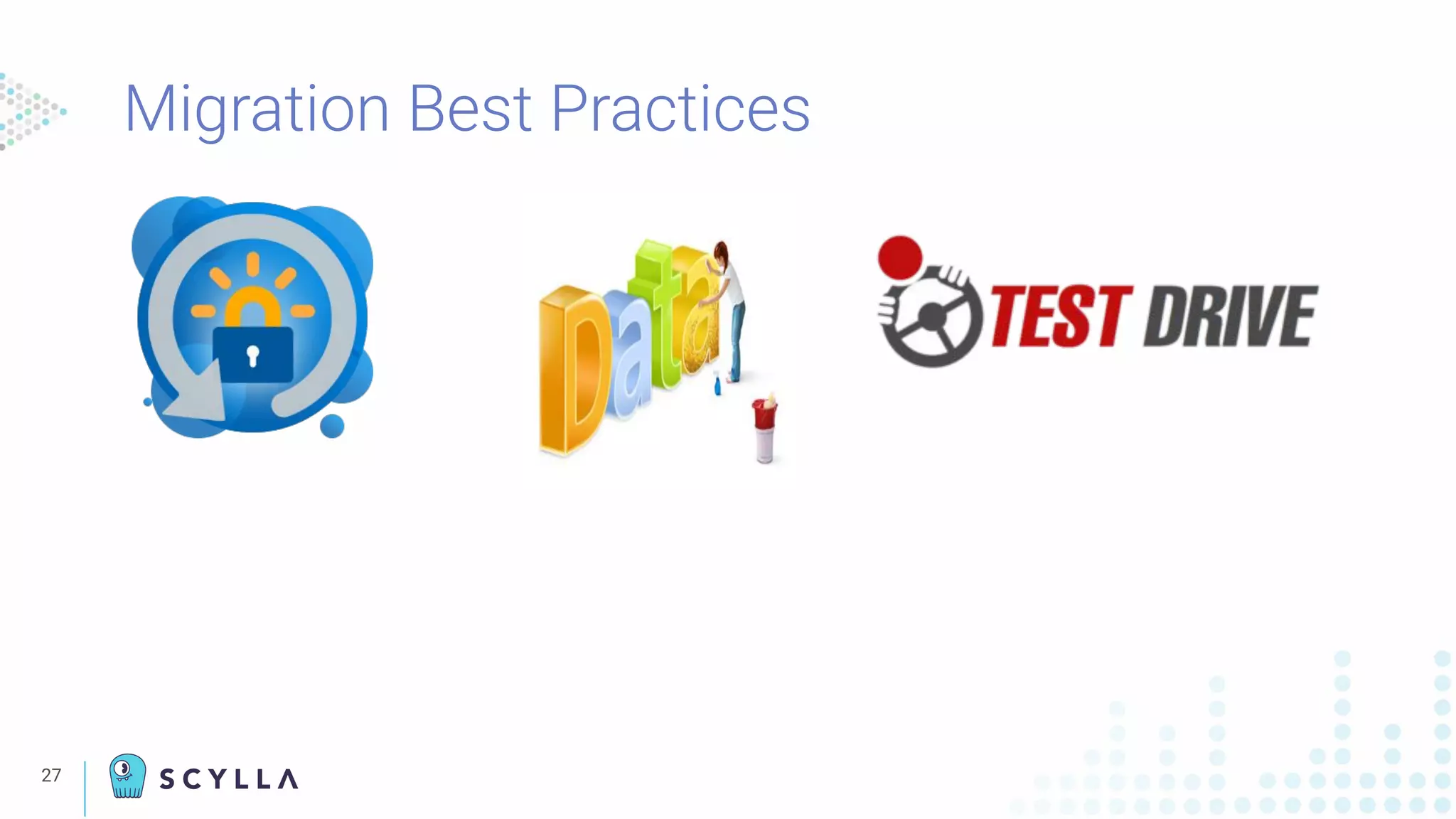 Migration Best Practices

Data

TEST DRIVE

27

SCYLLA